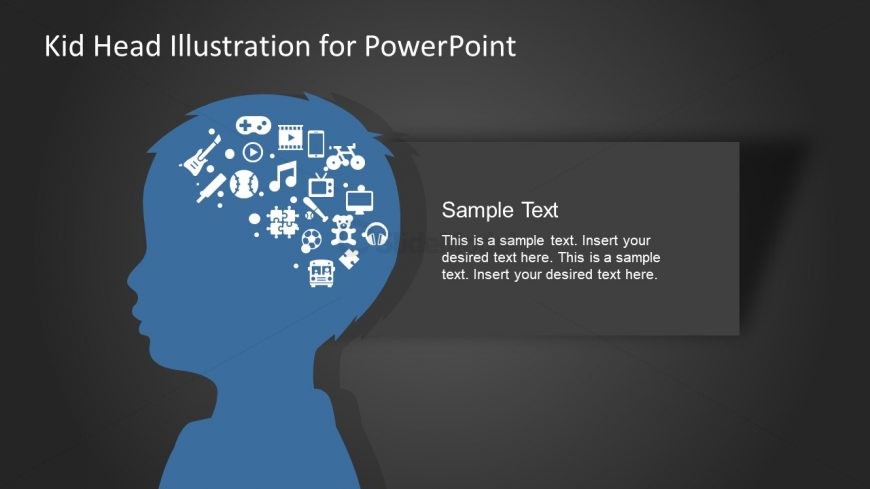 Kid Head Illustration for PowerPoint

Sample Text

This is a sample text. Insert your desired text here. This is a sample text. Insert your desired text here.